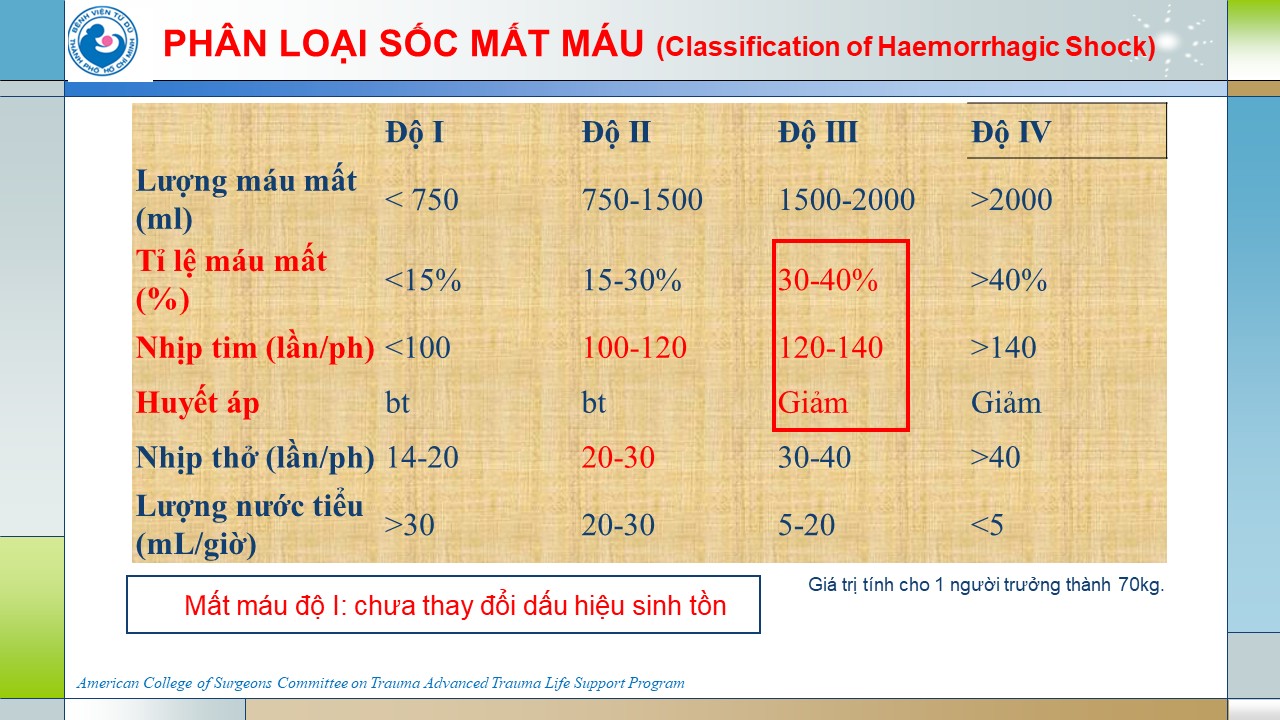 BỆNH VIỆN TỪ DŨ THÀNH PHỐ HỒ CHÍ MINH

PHÂN LOẠI SỐC MẤT MÁU (Classification of Haemorrhagic Shock)

| | Độ I | Độ II | Độ III | Độ IV |
|---|---|---|---|---|
| Lượng máu mất (ml) | < 750 | 750-1500 | 1500-2000 | >2000 |
| Tỉ lệ máu mất (%) | <15% | 15-30% | 30-40% | >40% |
| Nhịp tim (lần/ph) | <100 | 100-120 | 120-140 | >140 |
| Huyết áp | bt | bt | Giảm | Giảm |
| Nhịp thở (lần/ph) | 14-20 | 20-30 | 30-40 | >40 |
| Lượng nước tiểu (mL/giờ) | >30 | 20-30 | 5-20 | <5 |

Mất máu độ I: chưa thay đổi dấu hiệu sinh tồn

Giá trị tính cho 1 người trưởng thành 70kg.

American College of Surgeons Committee on Trauma Advanced Trauma Life Support Program